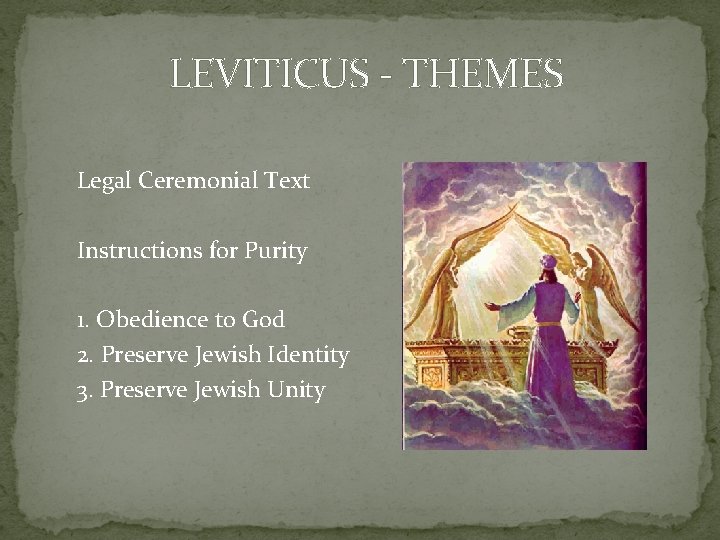 LEVITICUS - THEMES

Legal Ceremonial Text

Instructions for Purity

1. Obedience to God
2. Preserve Jewish Identity
3. Preserve Jewish Unity